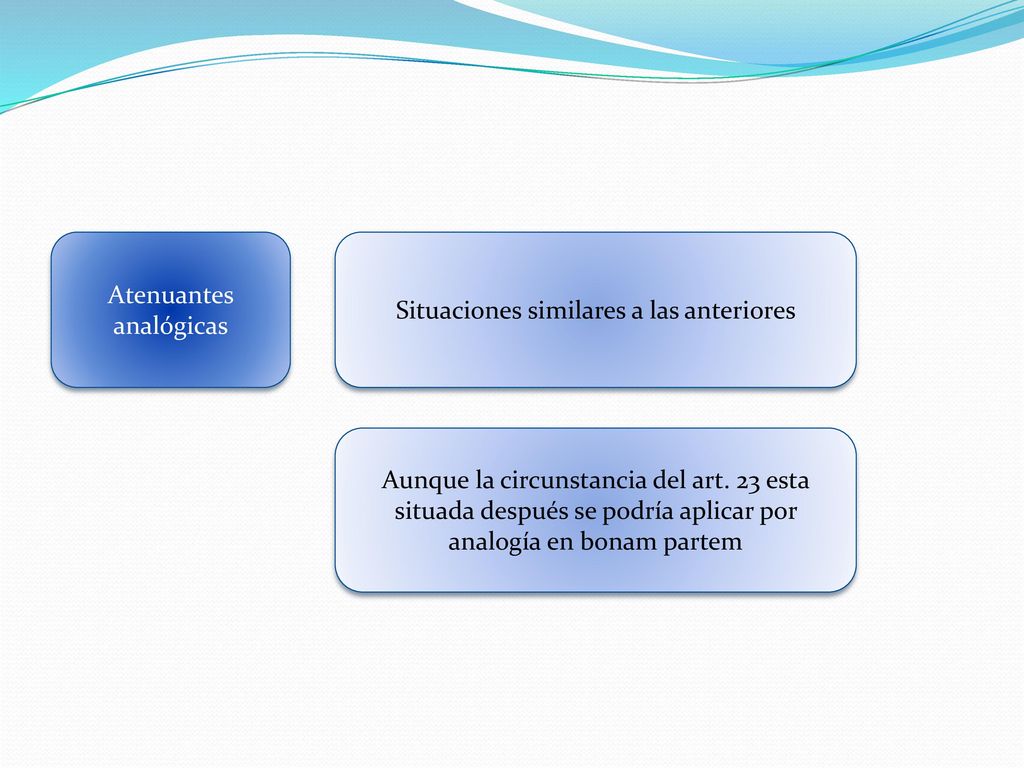 Atenuantes analógicas

Situaciones similares a las anteriores

Aunque la circunstancia del art. 23 esta situada después se podría aplicar por analogía en bonam partem